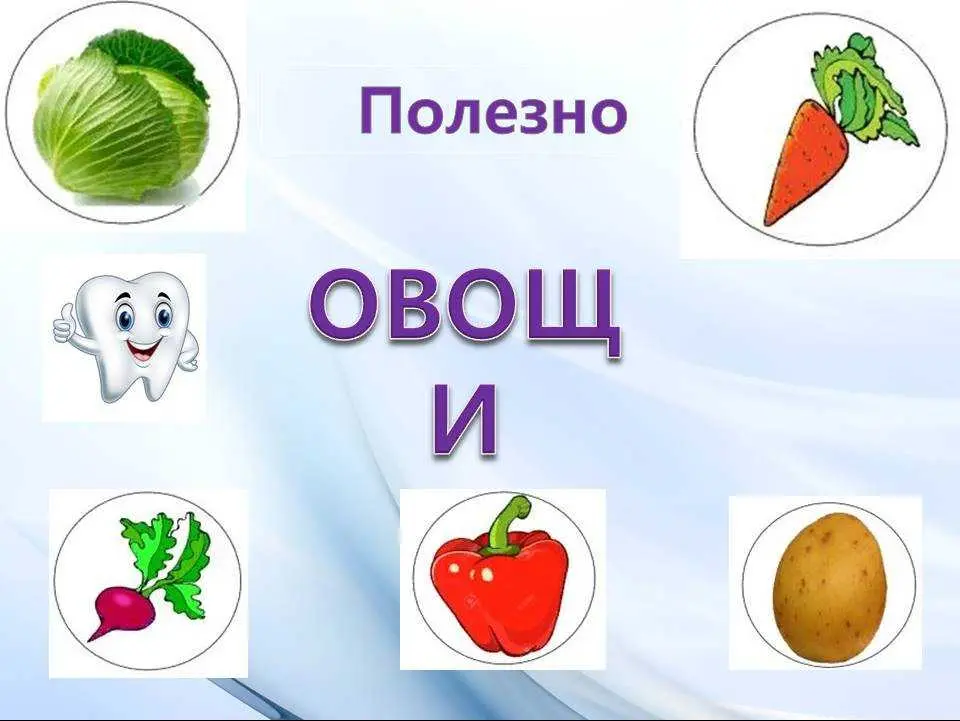 Полезно

ОВОЩ
И